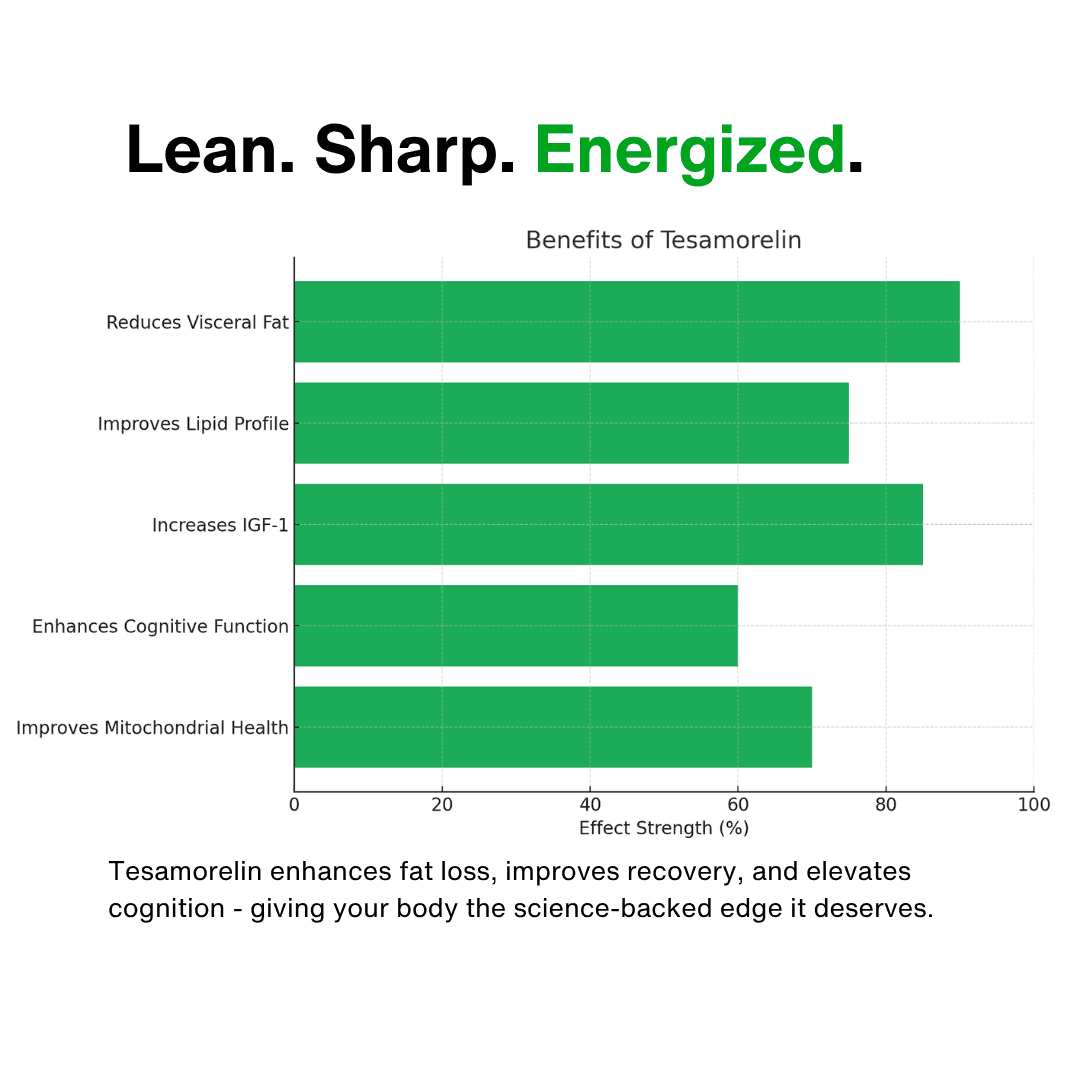 Lean. Sharp. Energized.

Benefits of Tesamorelin

Reduces Visceral Fat

Improves Lipid Profile

Increases IGF-1

Enhances Cognitive Function

Improves Mitochondrial Health

0 20 40 60 80 100

Effect Strength (%)

Tesamorelin enhances fat loss, improves recovery, and elevates cognition - giving your body the science-backed edge it deserves.